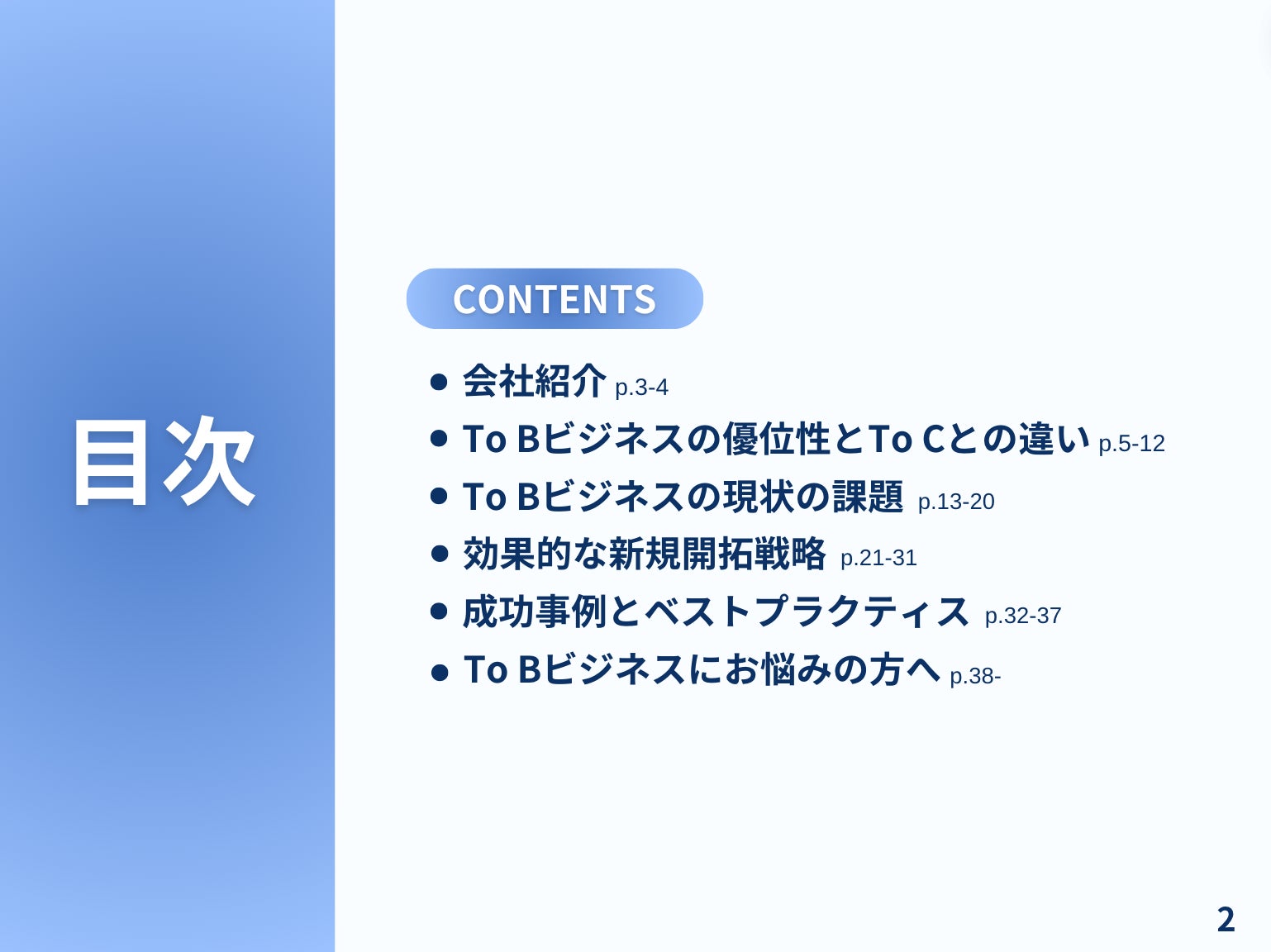 目次

CONTENTS

- 会社紹介 p.3-4
- To Bビジネスの優位性とTo Cとの違い p.5-12
- To Bビジネスの現状の課題 p.13-20
- 効果的な新規開拓戦略 p.21-31
- 成功事例とベストプラクティス p.32-37
- To Bビジネスにお悩みの方へ p.38-

2